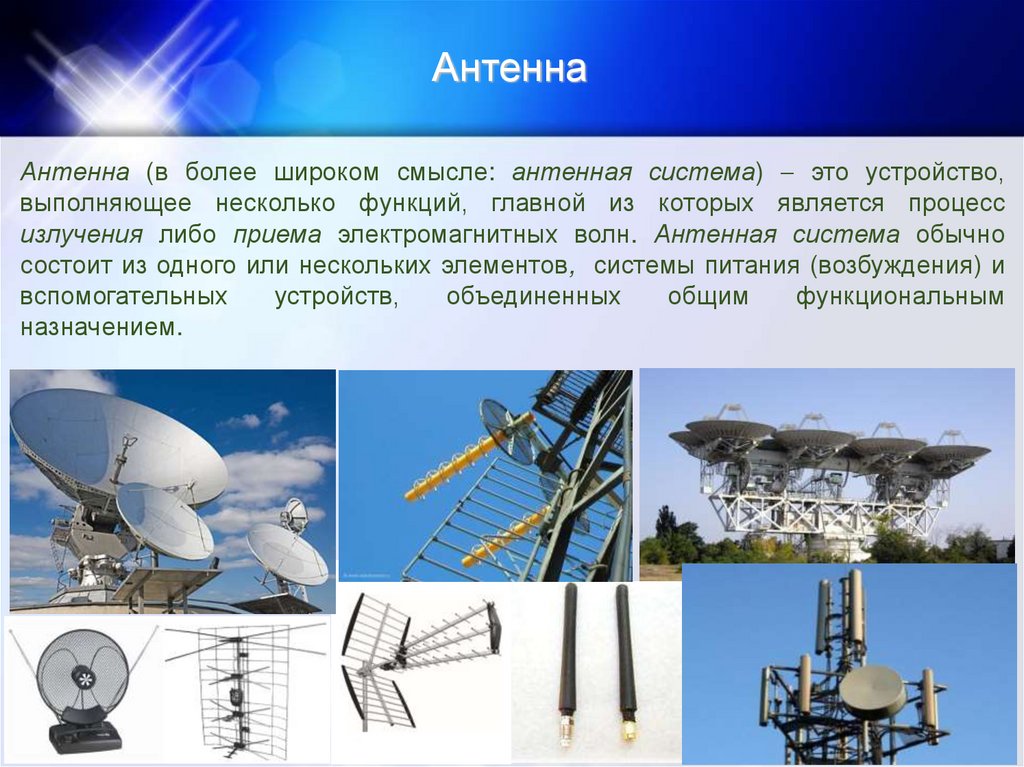 Антенна

Антенна (в более широком смысле: антенная система) – это устройство, выполняющее несколько функций, главной из которых является процесс излучения либо приема электромагнитных волн. Антенная система обычно состоит из одного или нескольких элементов, системы питания (возбуждения) и вспомогательных устройств, объединенных общим функциональным назначением.